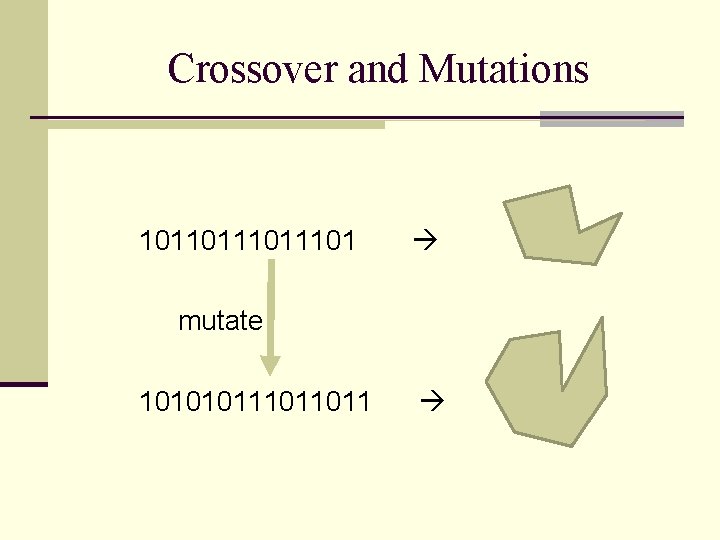 Crossover and Mutations

10110111011101 →

mutate

101010111011011 →